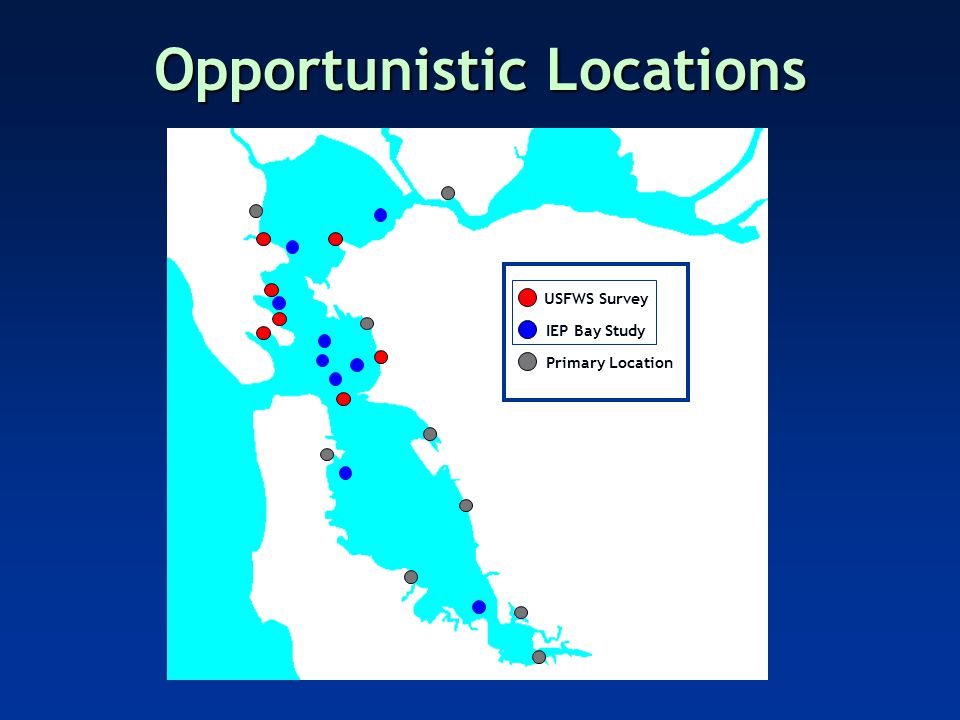 Opportunistic Locations

USFWS Survey
IEP Bay Study
Primary Location